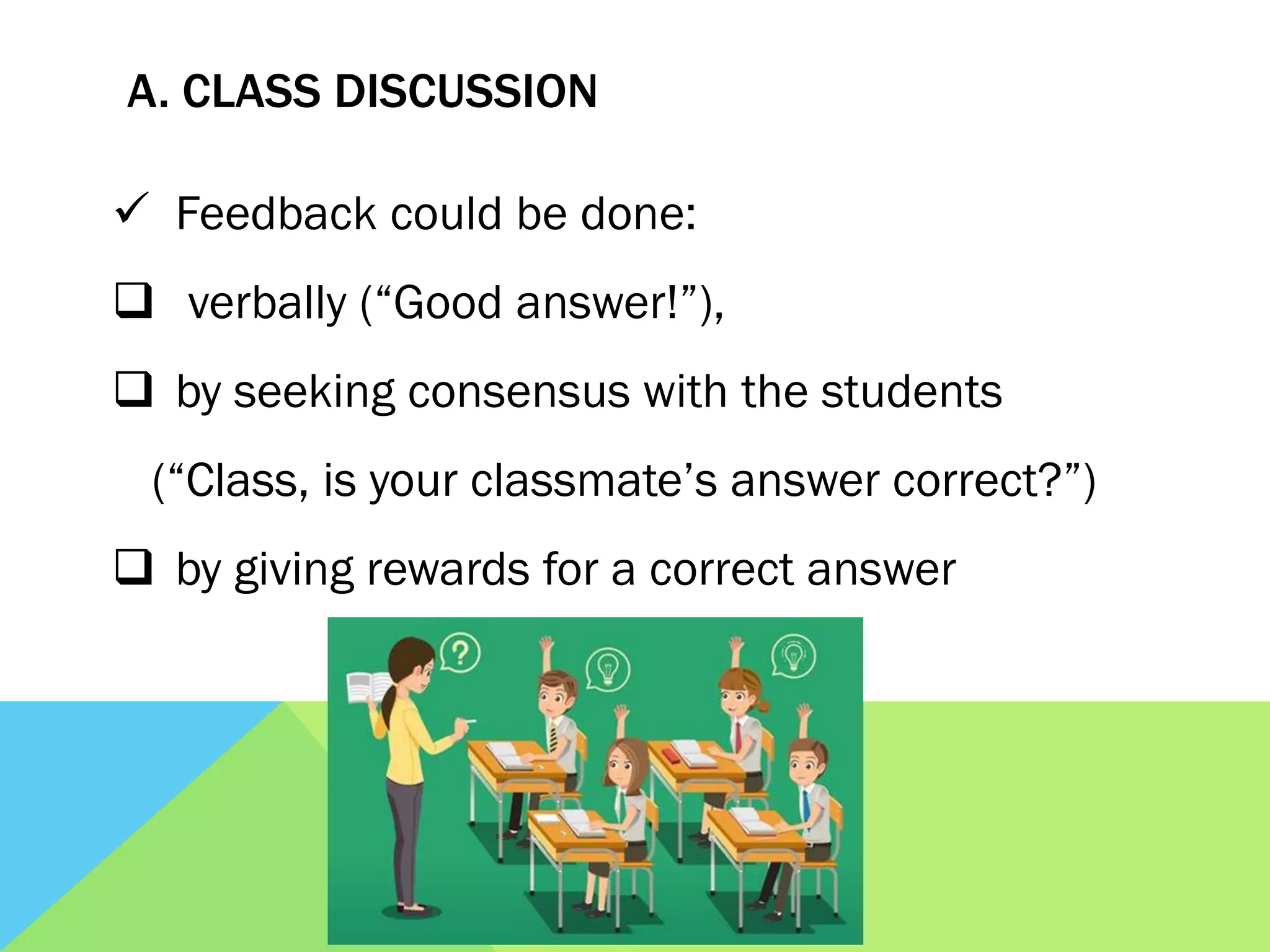 A. CLASS DISCUSSION

✓ Feedback could be done:

❑ verbally (“Good answer!”),

❑ by seeking consensus with the students (“Class, is your classmate’s answer correct?”)

❑ by giving rewards for a correct answer

?